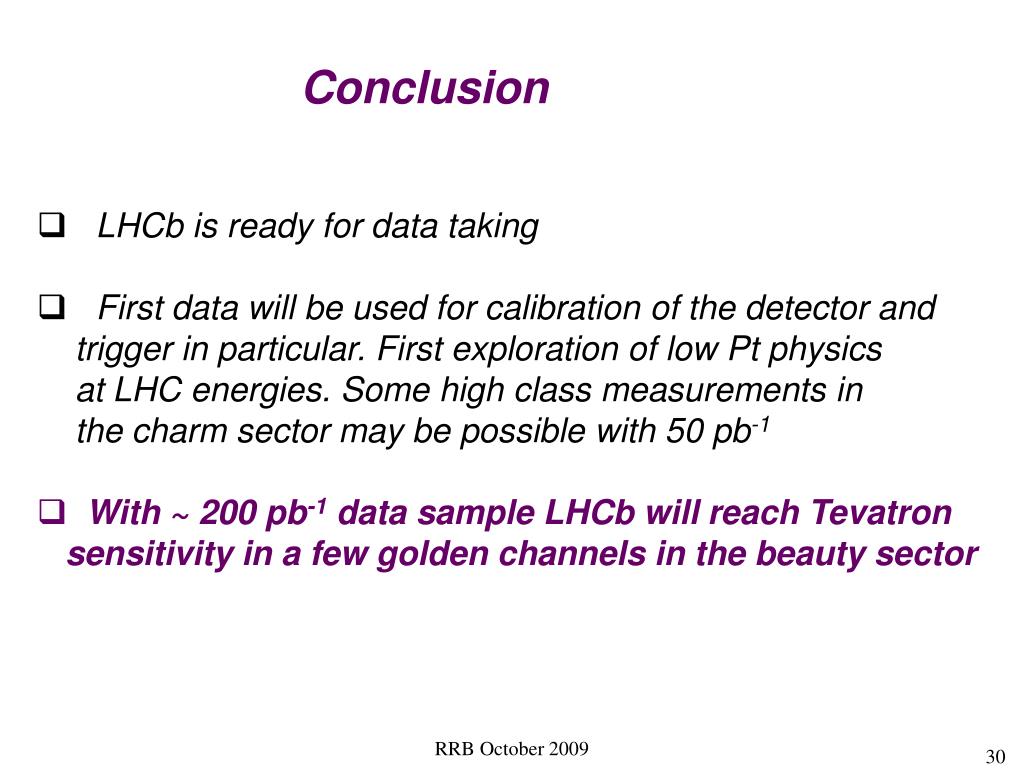 Conclusion

❑ LHCb is ready for data taking

❑ First data will be used for calibration of the detector and trigger in particular. First exploration of low Pt physics at LHC energies. Some high class measurements in the charm sector may be possible with 50 $pb^{-1}$

❑ With ~ 200 $pb^{-1}$ data sample LHCb will reach Tevatron sensitivity in a few golden channels in the beauty sector

RRB October 2009

30